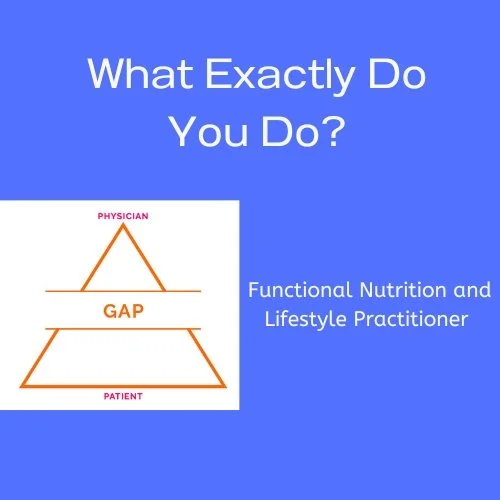 What Exactly Do You Do?

PHYSICIAN

GAP

PATIENT

Functional Nutrition and Lifestyle Practitioner